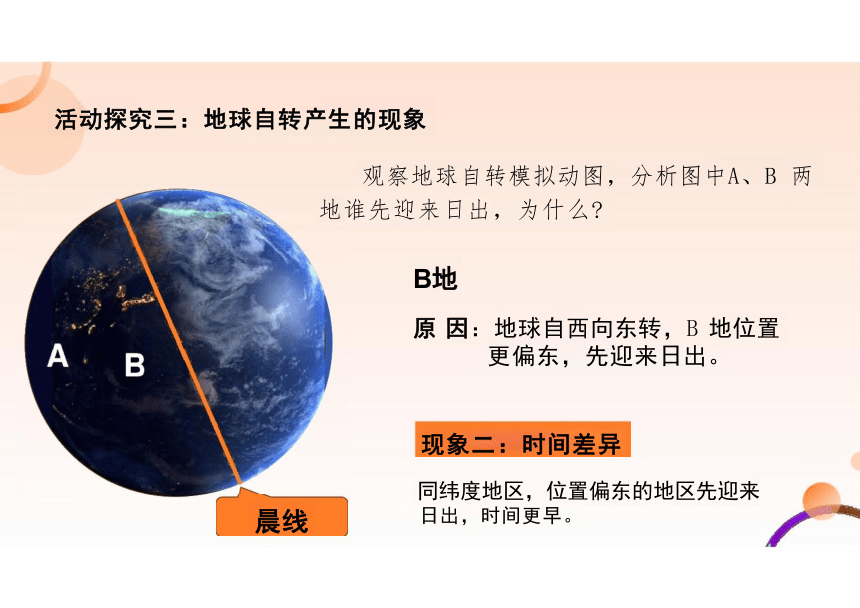 活动探究三：地球自转产生的现象

观察地球自转模拟动图，分析图中A、B 两地谁先迎来日出，为什么？

A

B

晨线

B地

原 因：地球自西向东转，B 地位置更偏东，先迎来日出。

现象二：时间差异

同纬度地区，位置偏东的地区先迎来日出，时间更早。